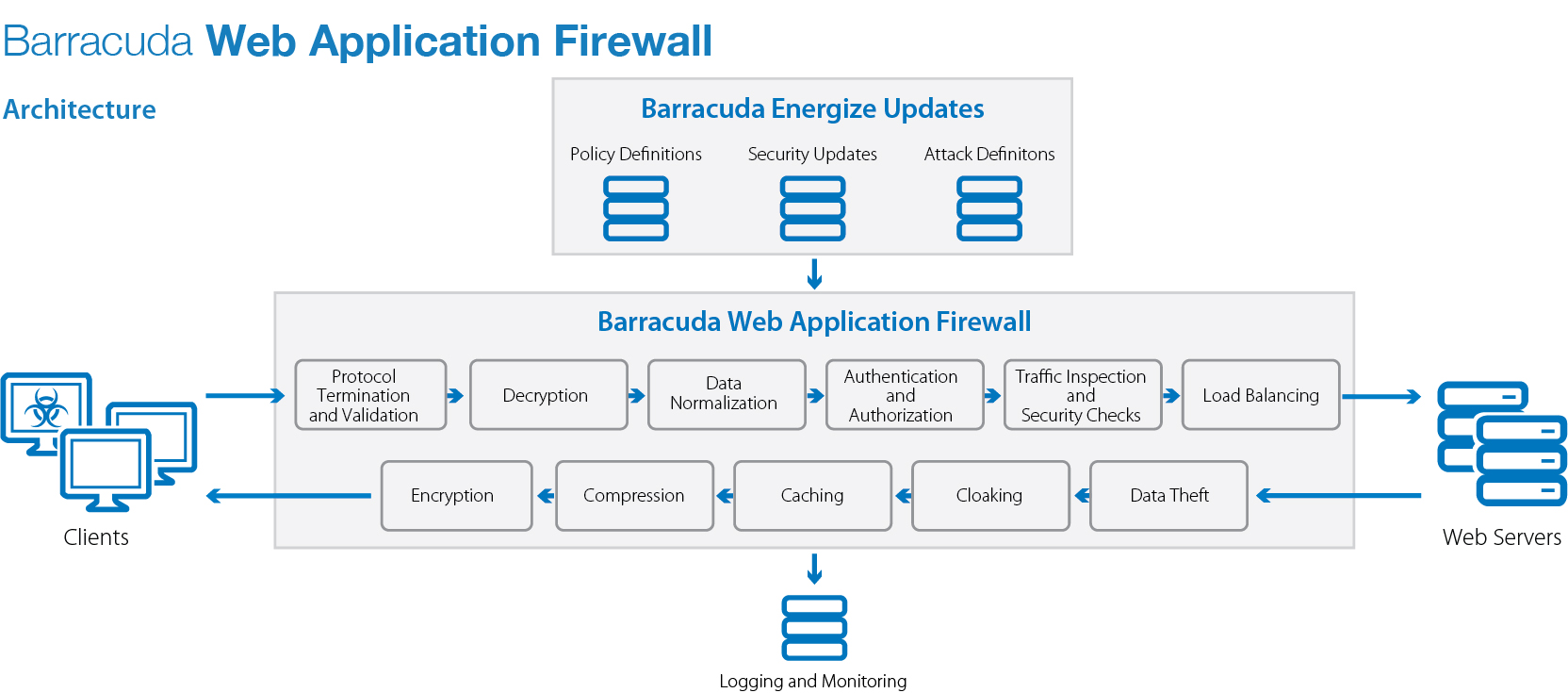 Barracuda Web Application Firewall

Architecture

Barracuda Energize Updates

Policy Definitions

Security Updates

Attack Definitons

Barracuda Web Application Firewall

Protocol Termination and Validation

Decryption

Data Normalization

Authentication and Authorization

Traffic Inspection and Security Checks

Load Balancing

Encryption

Compression

Caching

Cloaking

Data Theft

Clients

Web Servers

Logging and Monitoring